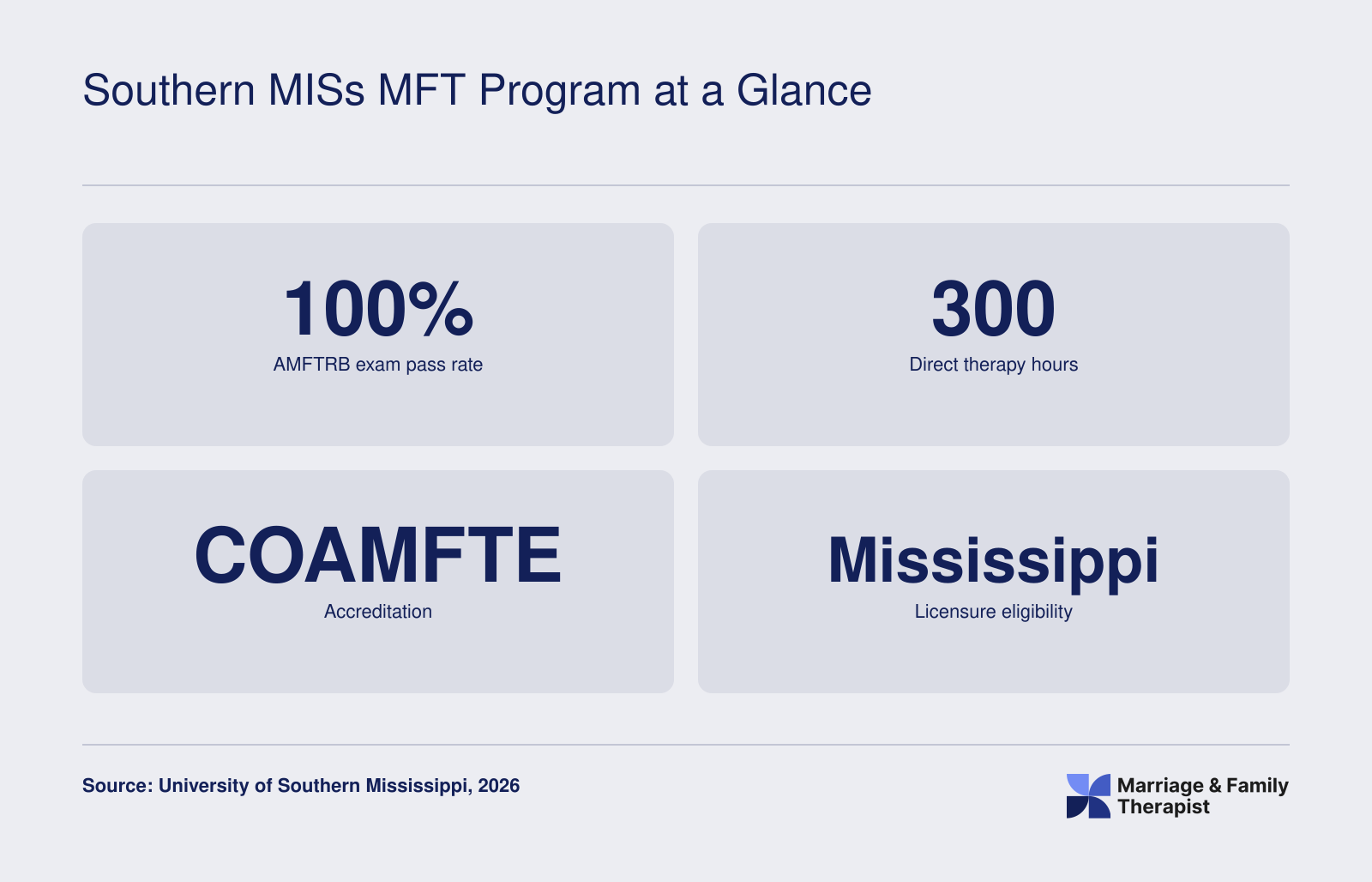 Southern MISs MFT Program at a Glance

100%
AMFTRB exam pass rate

300
Direct therapy hours

COAMFTE
Accreditation

Mississippi
Licensure eligibility

Source: University of Southern Mississippi, 2026

Marriage & Family Therapist